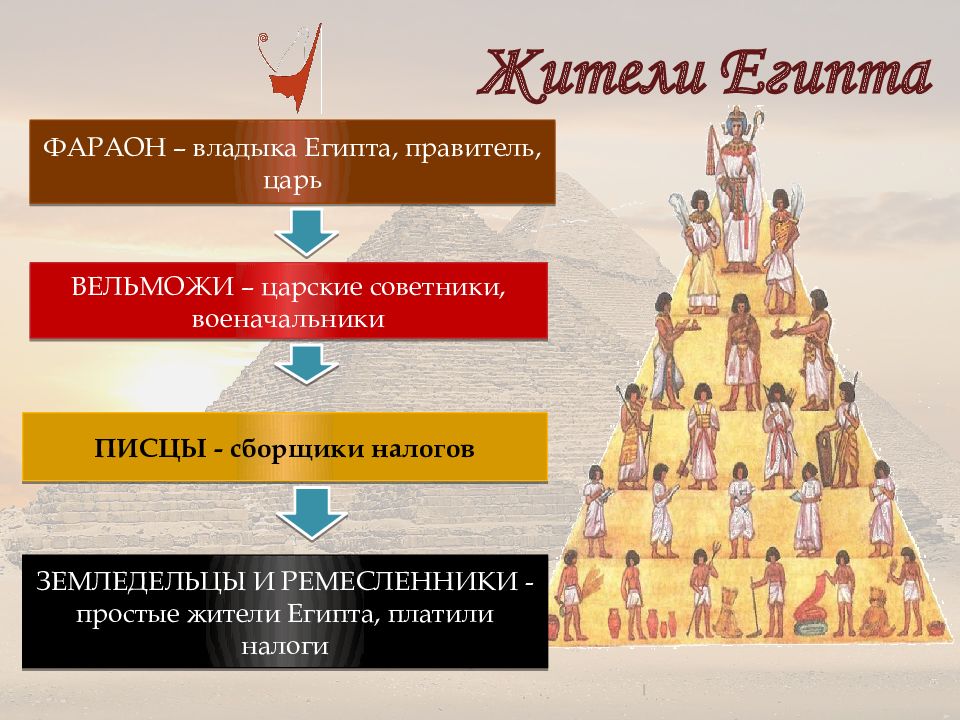 Жители Египта

ФАРАОН – владыка Египта, правитель, царь

ВЕЛЬМОЖИ – царские советники, военачальники

ПИСЦЫ - сборщики налогов

ЗЕМЛЕДЕЛЬЦЫ И РЕМЕСЛЕННИКИ - простые жители Египта, платили налоги